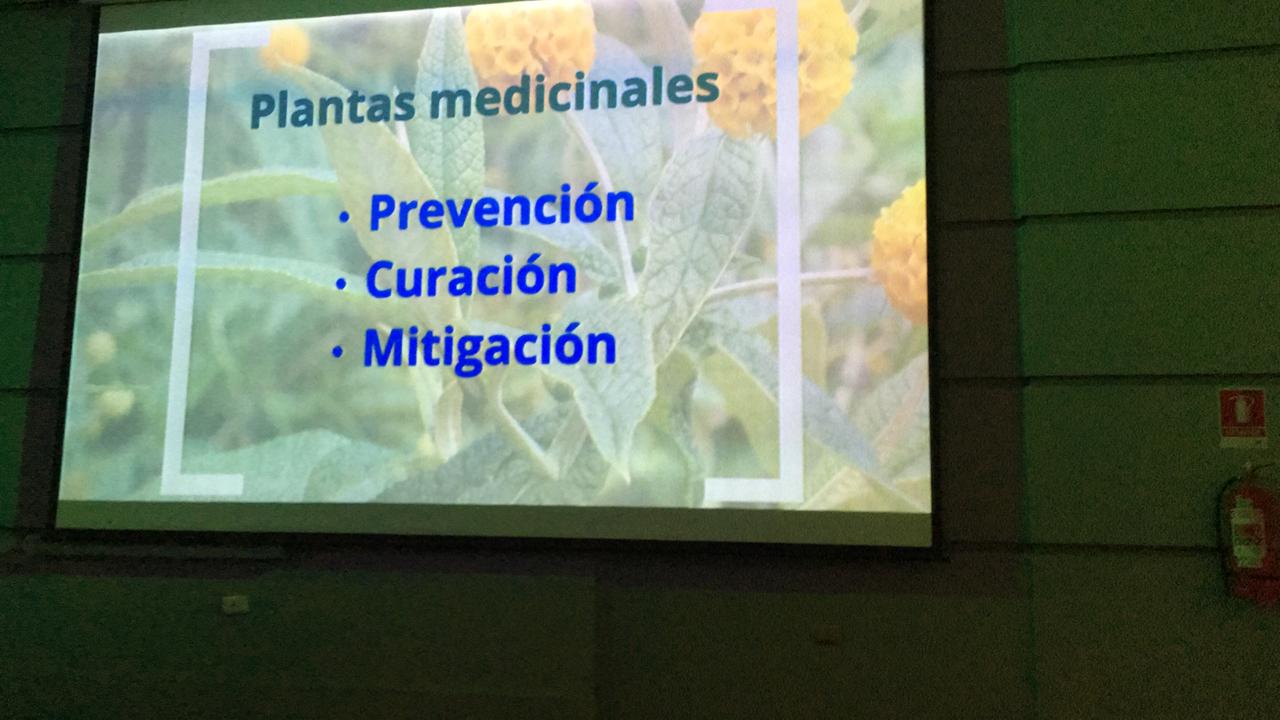 Plantas medicinales

• Prevención
• Curación
• Mitigación